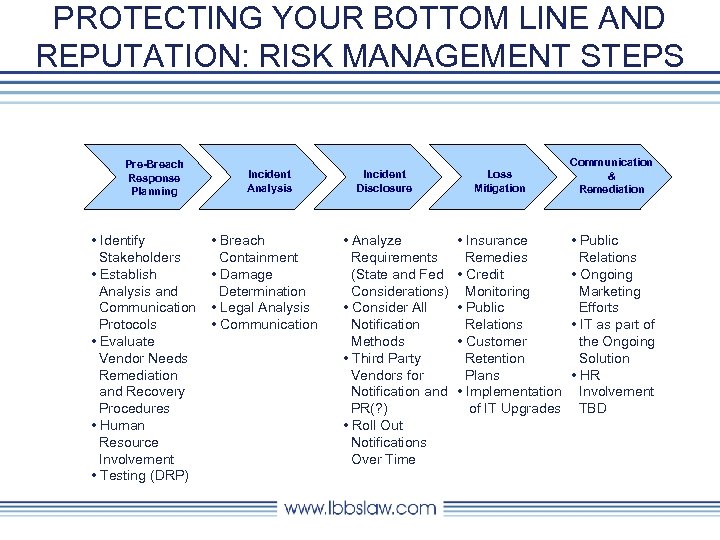 PROTECTING YOUR BOTTOM LINE AND REPUTATION: RISK MANAGEMENT STEPS

Pre-Breach Response Planning

Incident Analysis

Incident Disclosure

Loss Mitigation

Communication & Remediation

• Identify Stakeholders
• Establish Analysis and Communication Protocols
• Evaluate Vendor Needs Remediation and Recovery Procedures
• Human Resource Involvement
• Testing (DRP)

• Breach Containment
• Damage Determination
• Legal Analysis
• Communication

• Analyze Requirements (State and Fed Considerations)
• Consider All Notification Methods
• Third Party Vendors for Notification and PR(?)
• Roll Out Notifications Over Time

• Insurance Remedies
• Credit Monitoring
• Public Relations
• Customer Retention Plans
• Implementation of IT Upgrades

• Public Relations
• Ongoing Marketing Efforts
• IT as part of the Ongoing Solution
• HR Involvement TBD

www.lbbslaw.com